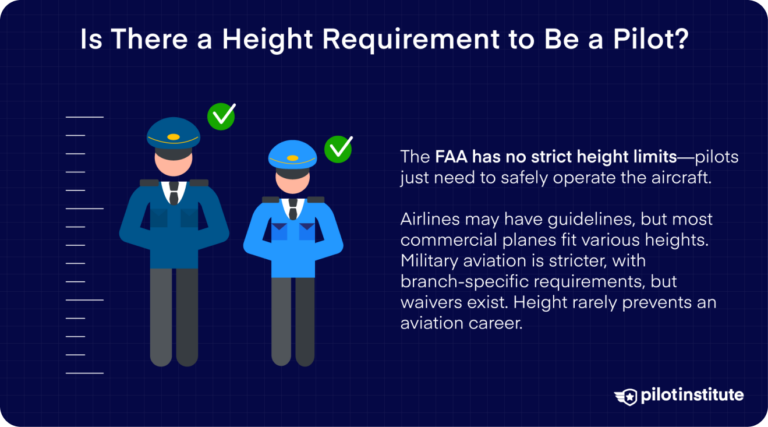 Is There a Height Requirement to Be a Pilot?

The FAA has no strict height limits—pilots just need to safely operate the aircraft.

Airlines may have guidelines, but most commercial planes fit various heights. Military aviation is stricter, with branch-specific requirements, but waivers exist. Height rarely prevents an aviation career.

pilotinstitute